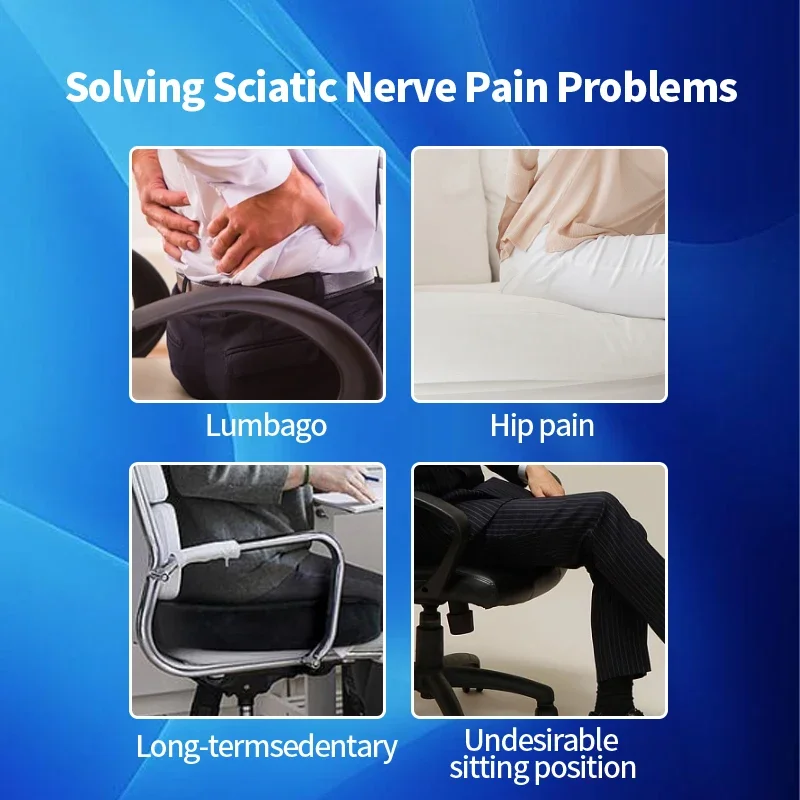 Solving Sciatic Nerve Pain Problems

Lumbago

Hip pain

Long-termsedentary

Undesirable sitting position